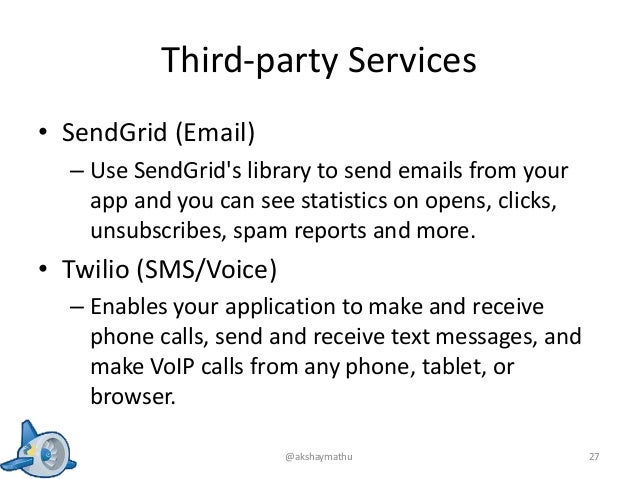 Third-party Services

• SendGrid (Email)

– Use SendGrid's library to send emails from your app and you can see statistics on opens, clicks, unsubscribes, spam reports and more.

• Twilio (SMS/Voice)

– Enables your application to make and receive phone calls, send and receive text messages, and make VoIP calls from any phone, tablet, or browser.

@akshaymathu

27